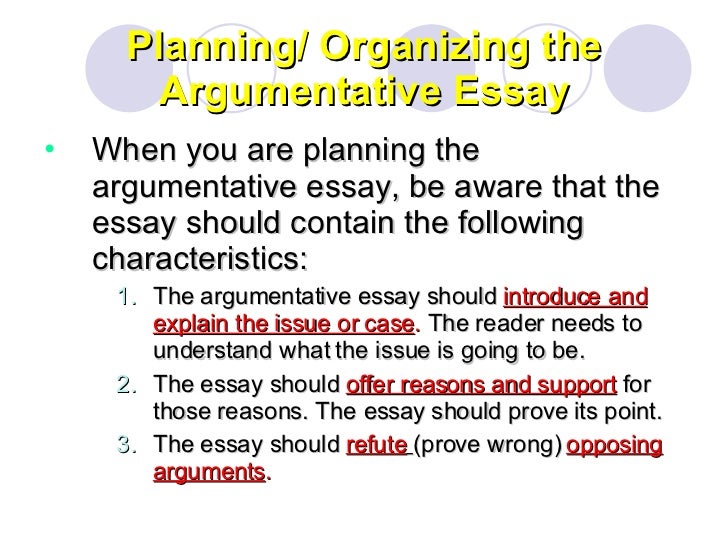 Planning/ Organizing the Argumentative Essay

• When you are planning the argumentative essay, be aware that the essay should contain the following characteristics:

1. The argumentative essay should introduce and explain the issue or case. The reader needs to understand what the issue is going to be.
2. The essay should offer reasons and support for those reasons. The essay should prove its point.
3. The essay should refute (prove wrong) opposing arguments.